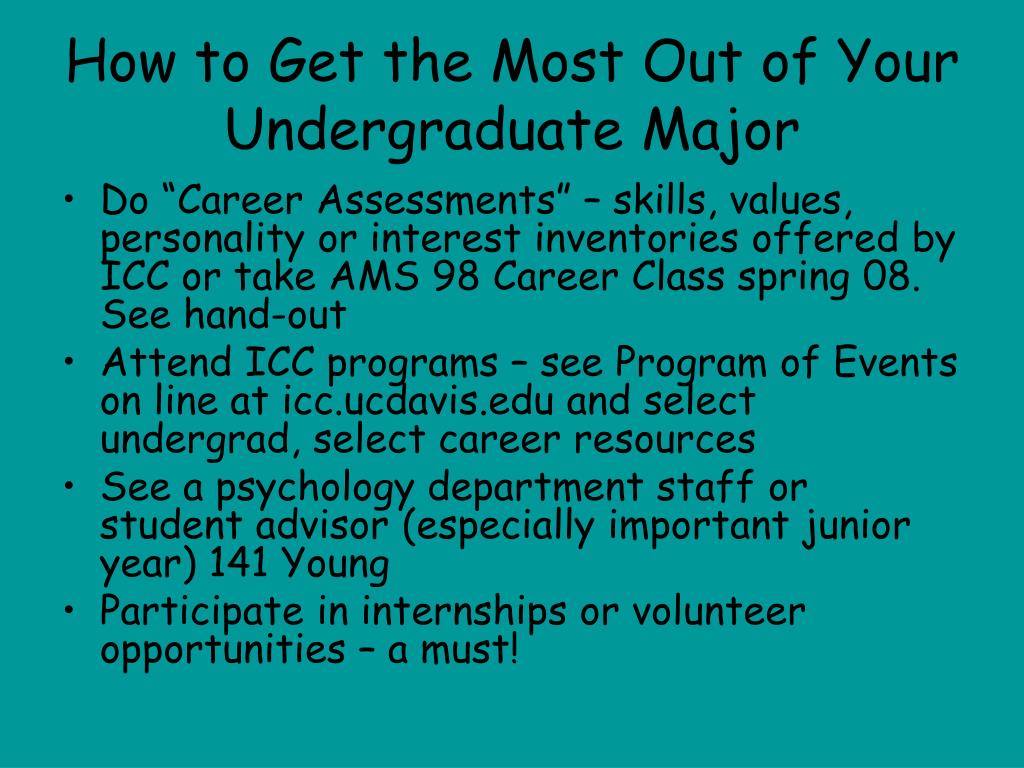 How to Get the Most Out of Your Undergraduate Major

• Do “Career Assessments” – skills, values, personality or interest inventories offered by ICC or take AMS 98 Career Class spring 08. See hand-out
• Attend ICC programs – see Program of Events on line at icc.ucdavis.edu and select undergrad, select career resources
• See a psychology department staff or student advisor (especially important junior year) 141 Young
• Participate in internships or volunteer opportunities – a must!